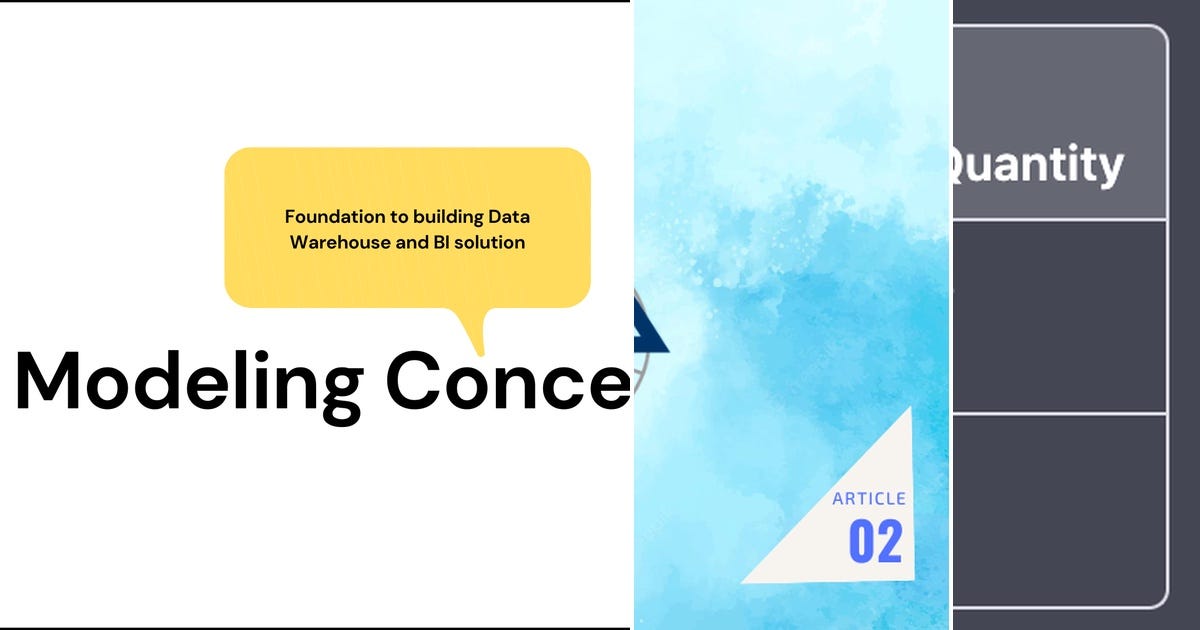 Foundation to building Data Warehouse and BI solution

Modeling Conce

ARTICLE
02

Quantity